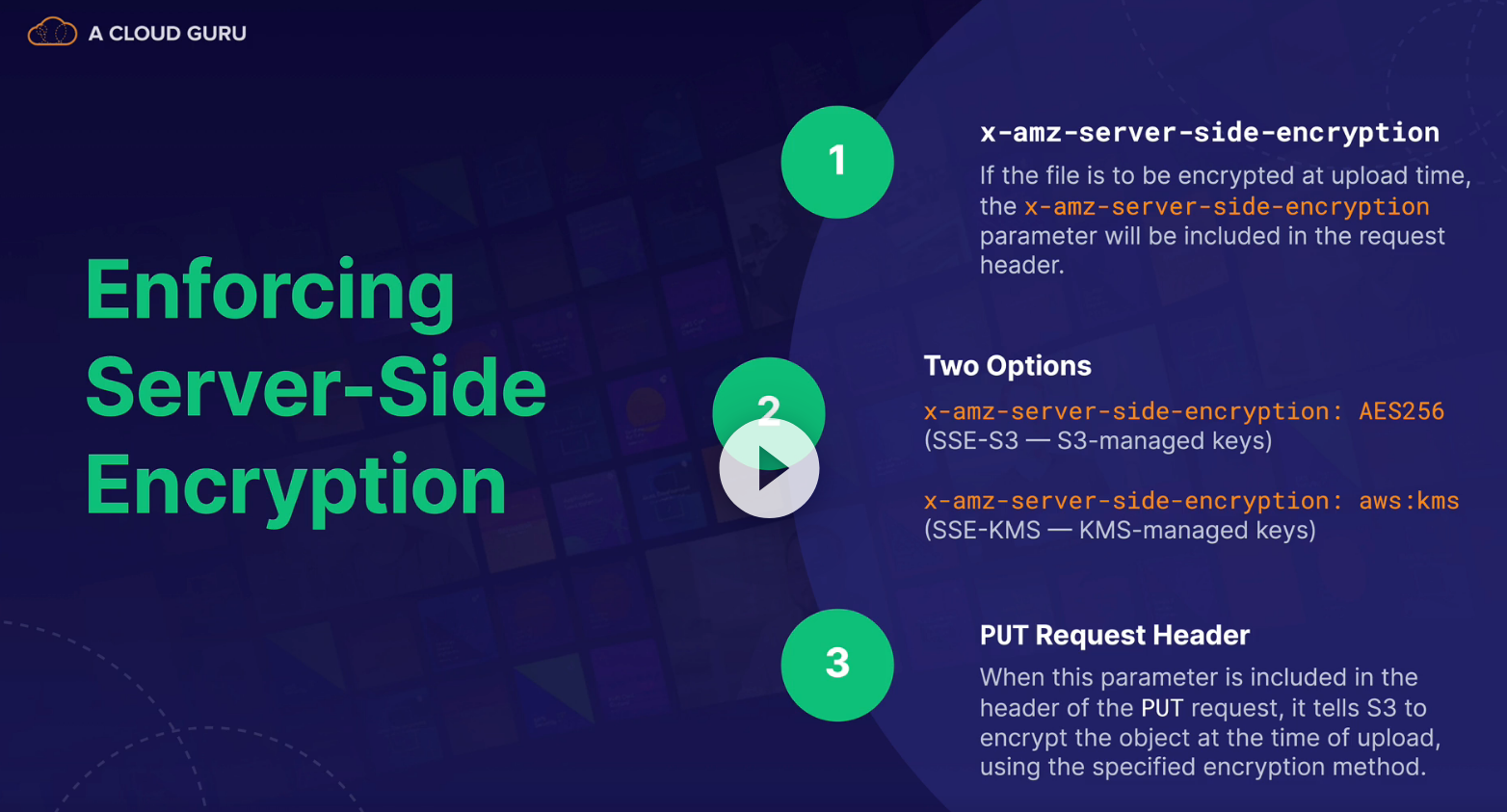 A CLOUD GURU

Enforcing Server-Side Encryption

1

x-amz-server-side-encryption

If the file is to be encrypted at upload time, the x-amz-server-side-encryption parameter will be included in the request header.

2

Two Options

x-amz-server-side-encryption: AES256
(SSE-S3 — S3-managed keys)

x-amz-server-side-encryption: aws:kms
(SSE-KMS — KMS-managed keys)

3

PUT Request Header

When this parameter is included in the header of the PUT request, it tells S3 to encrypt the object at the time of upload, using the specified encryption method.